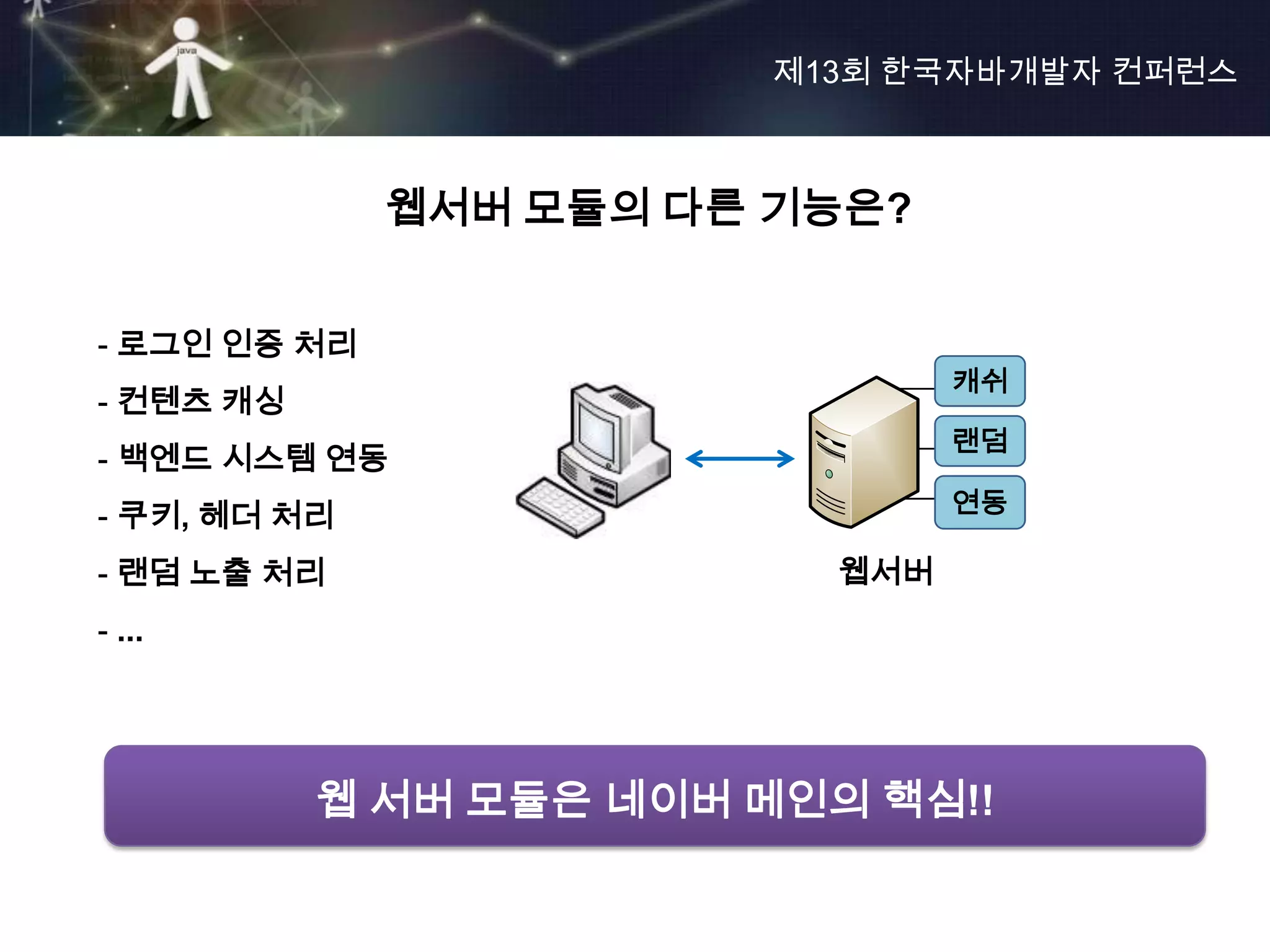 java

제13회 한국자바개발자 컨퍼런스

웹서버 모듈의 다른 기능은?

- 로그인 인증 처리
- 컨텐츠 캐싱
- 백엔드 시스템 연동
- 쿠키, 헤더 처리
- 랜덤 노출 처리
- ...

캐쉬
랜덤
연동

웹서버

웹 서버 모듈은 네이버 메인의 핵심!!